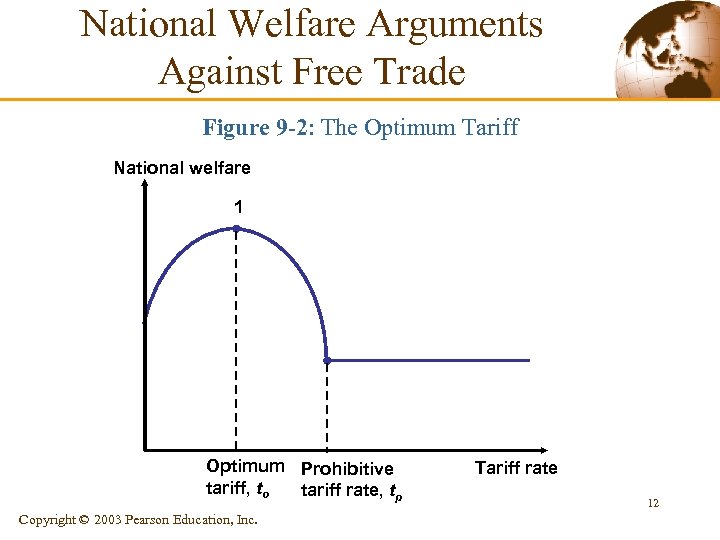 National Welfare Arguments Against Free Trade

Figure 9-2: The Optimum Tariff

National welfare

1

Optimum tariff, $t_o$

Prohibitive tariff rate, $t_p$

Tariff rate

12

Copyright © 2003 Pearson Education, Inc.